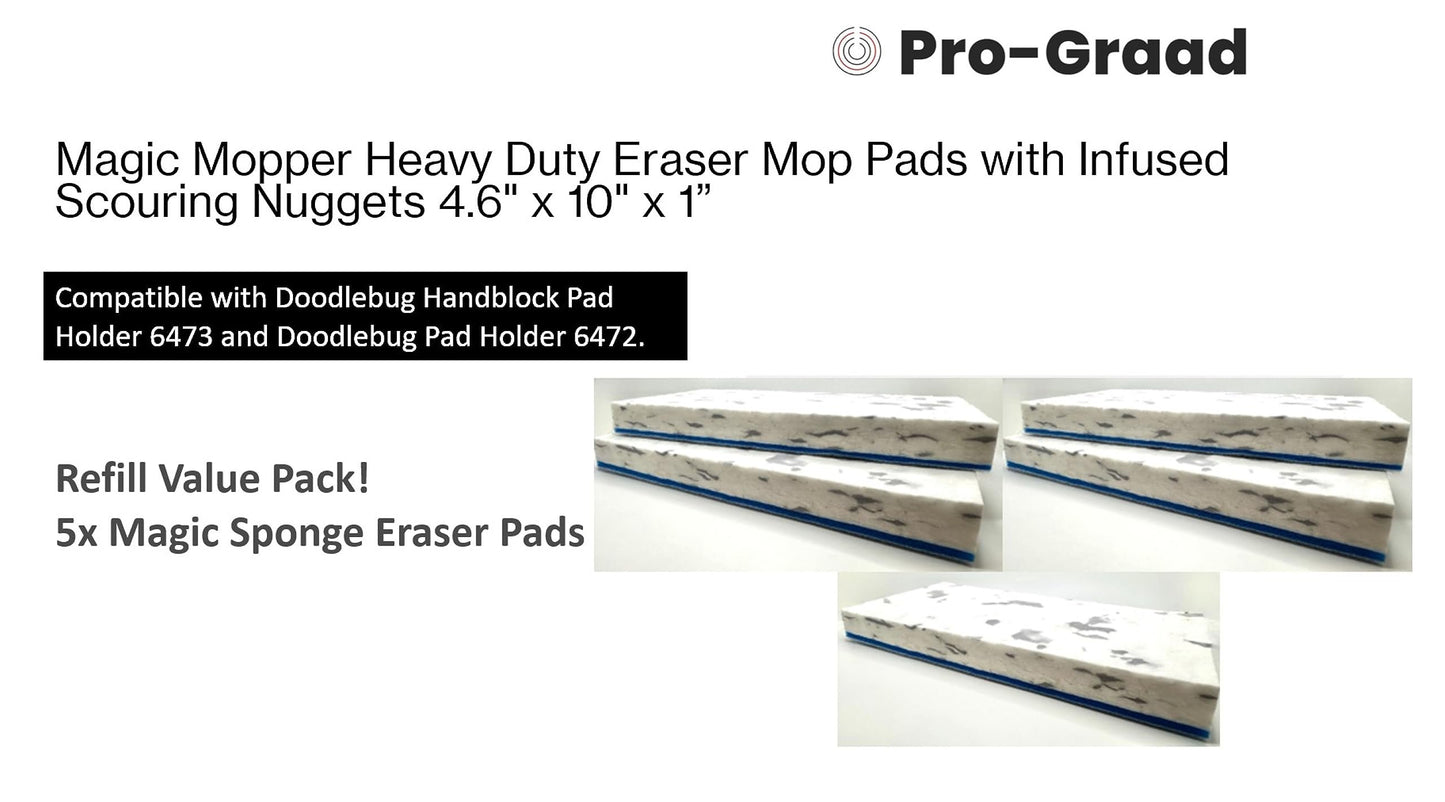 Pro-Graad

Magic Mopper Heavy Duty Eraser Mop Pads with Infused Scouring Nuggets 4.6" x 10" x 1”

Compatible with Doodlebug Handblock Pad Holder 6473 and Doodlebug Pad Holder 6472.

Refill Value Pack!
5x Magic Sponge Eraser Pads